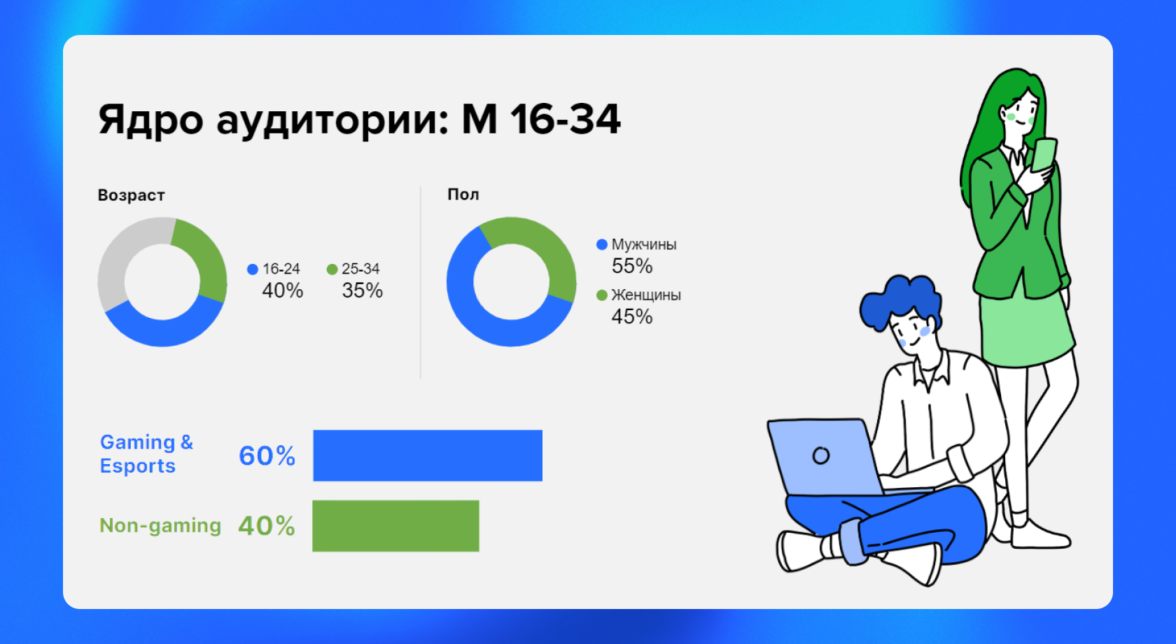 Ядро аудитории: М 16-34

Возраст

16-24
40%

25-34
35%

Пол

Мужчины
55%

Женщины
45%

Gaming & Esports 60%

Non-gaming 40%